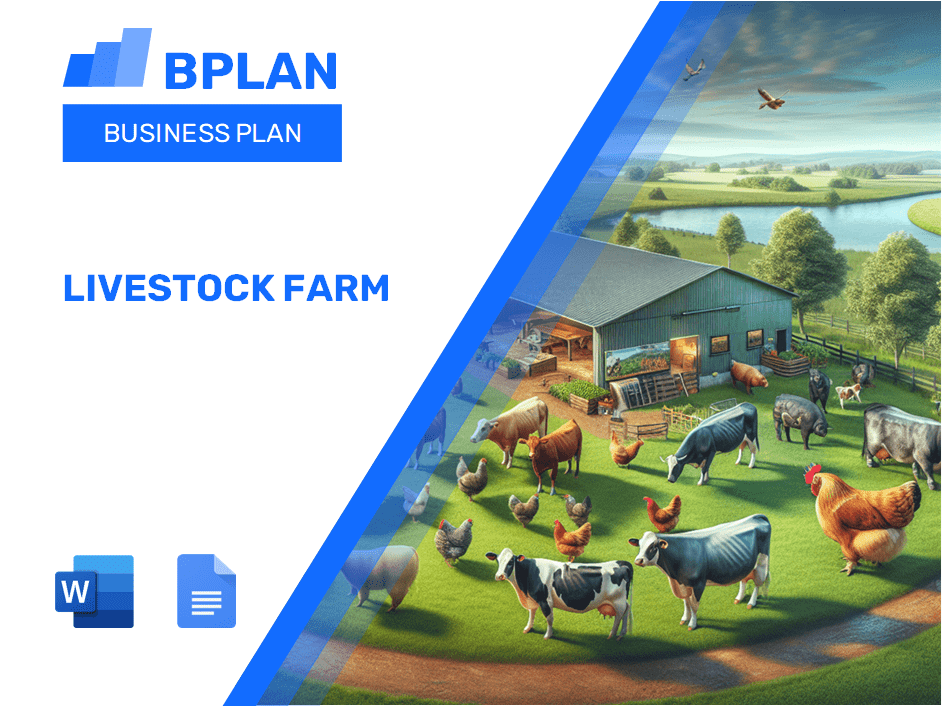 BPLAN
BUSINESS PLAN

LIVESTOCK FARM

W